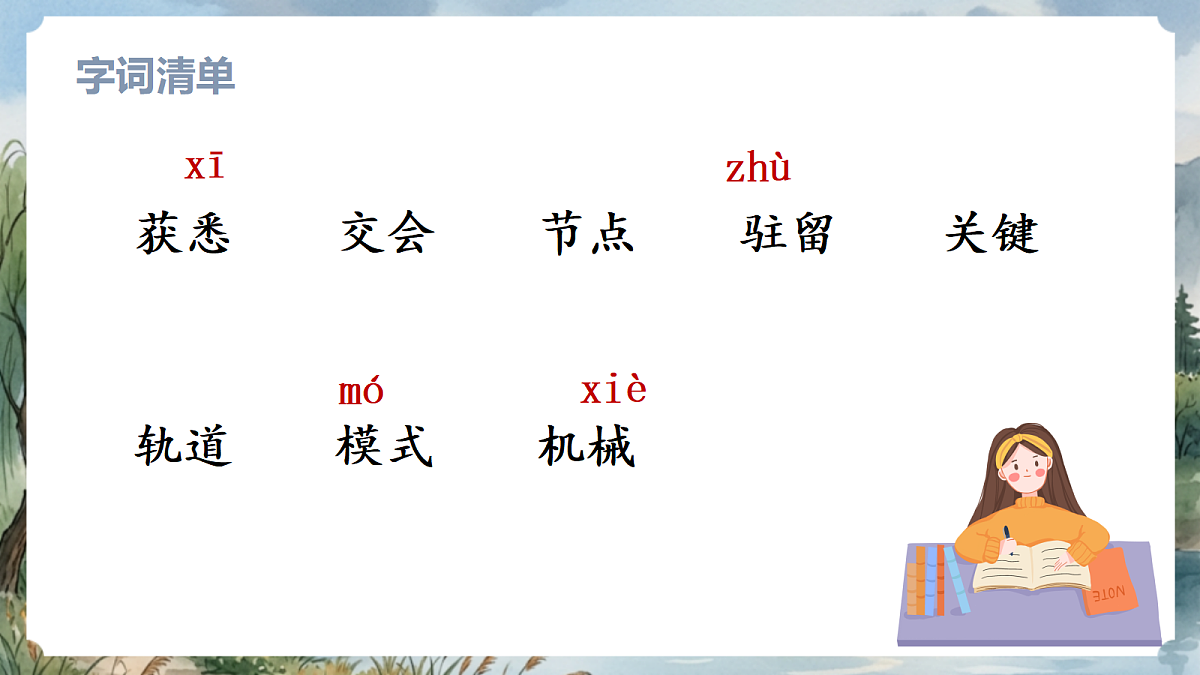 字词清单

xī
获悉　交会　节点　zhù
驻留　关键

轨道　mó
模式　xiè
机械

NOTE